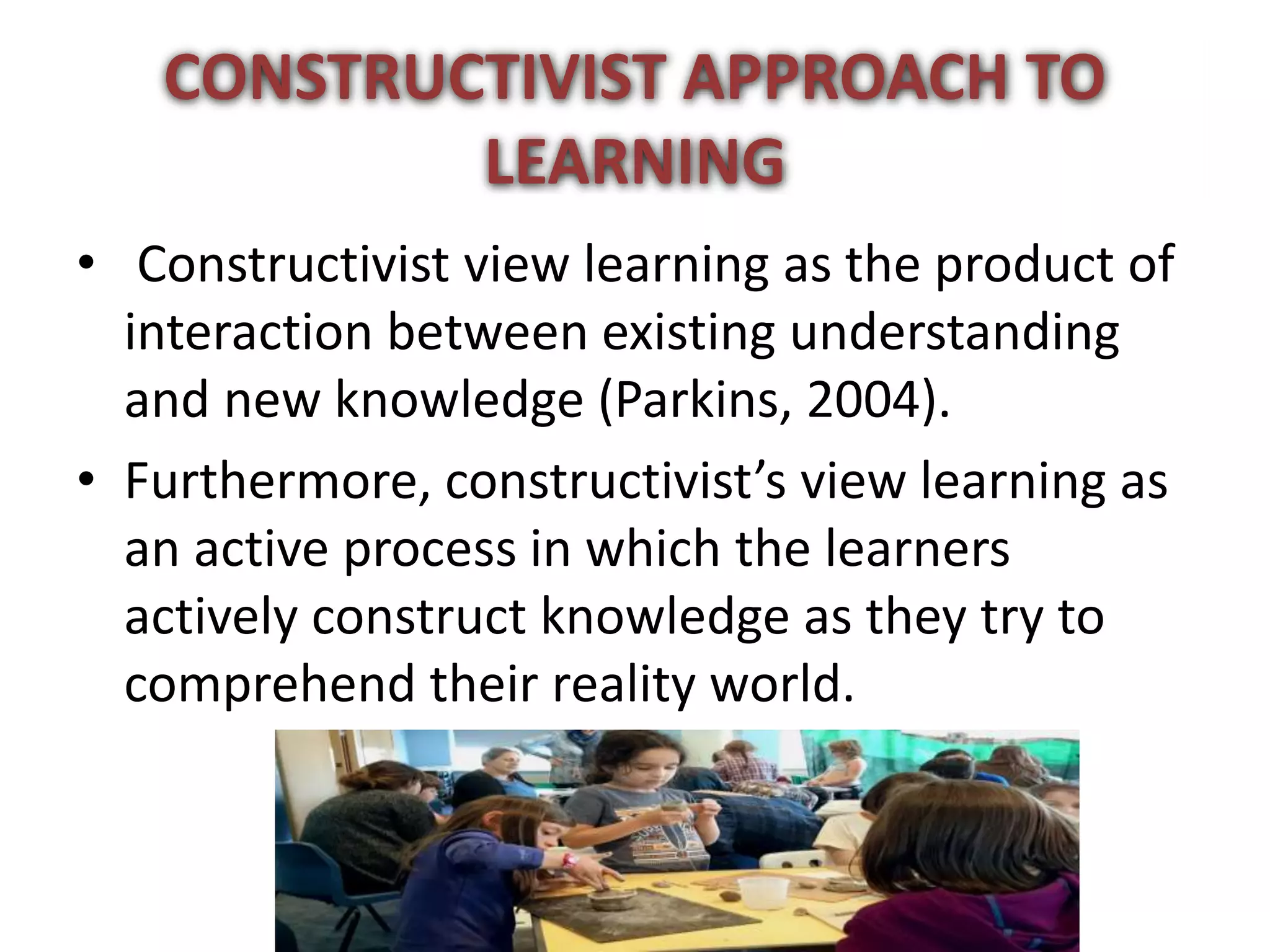 CONSTRUCTIVIST APPROACH TO LEARNING

• Constructivist view learning as the product of interaction between existing understanding and new knowledge (Parkins, 2004).

• Furthermore, constructivist’s view learning as an active process in which the learners actively construct knowledge as they try to comprehend their reality world.